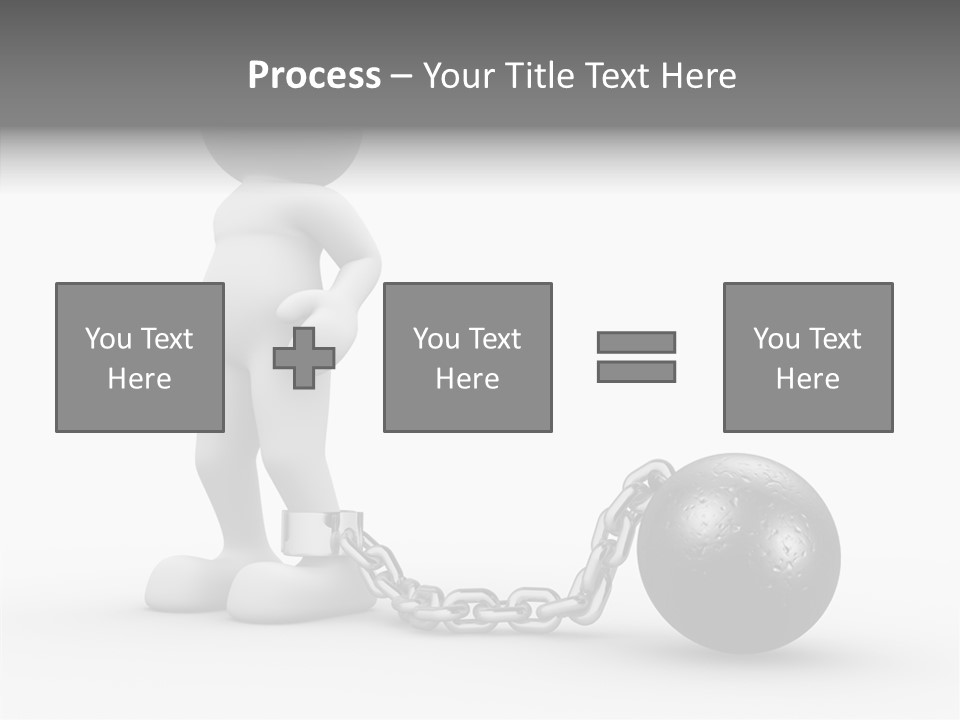 Process – Your Title Text Here

You Text Here

You Text Here

You Text Here